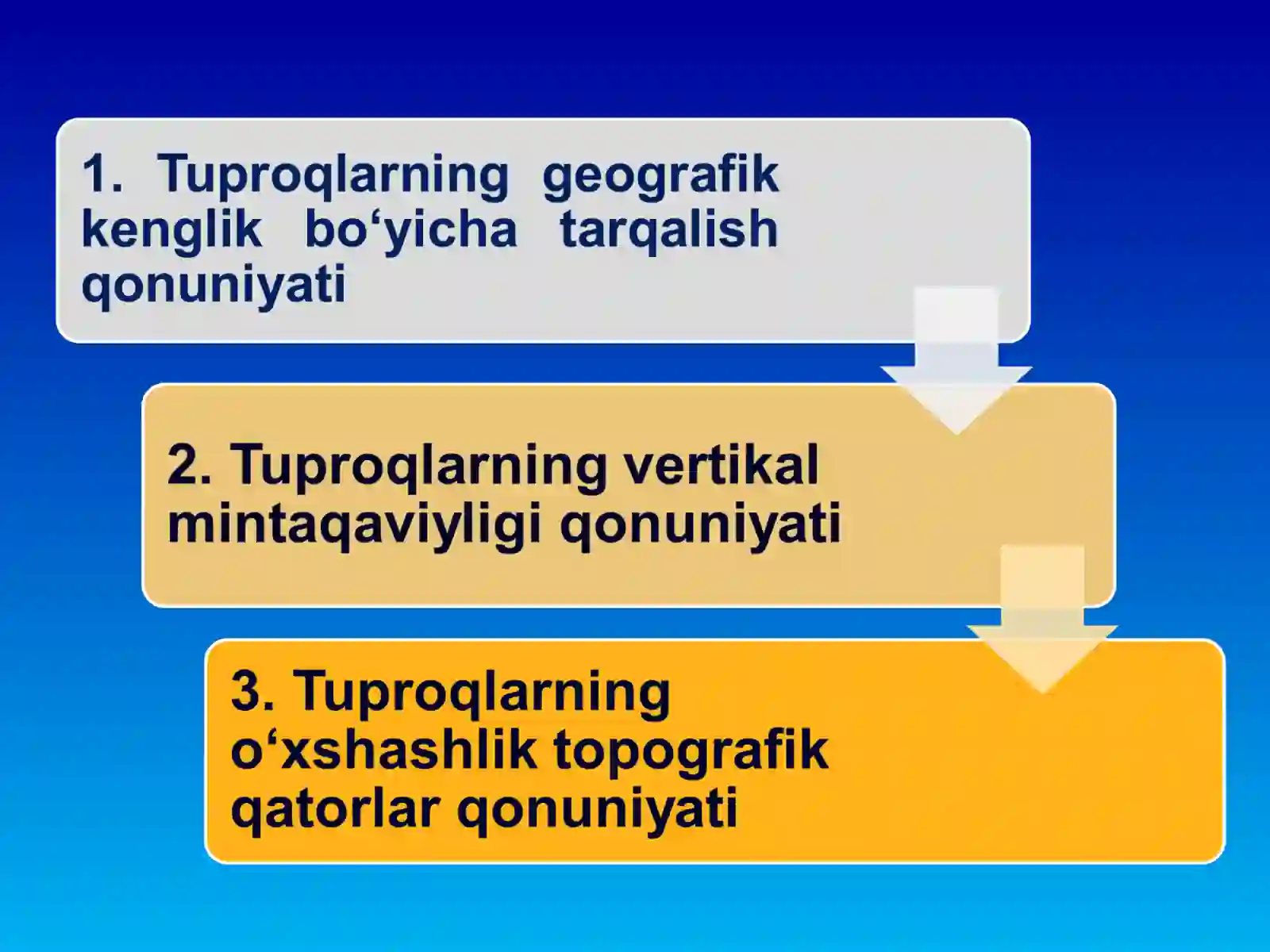 1. Tuproqlarning geografik kenglik bo‘yicha tarqalish qonuniyati

2. Tuproqlarning vertikal mintaqaviyligi qonuniyati

3. Tuproqlarning o‘xshashlik topografik qatorlar qonuniyati